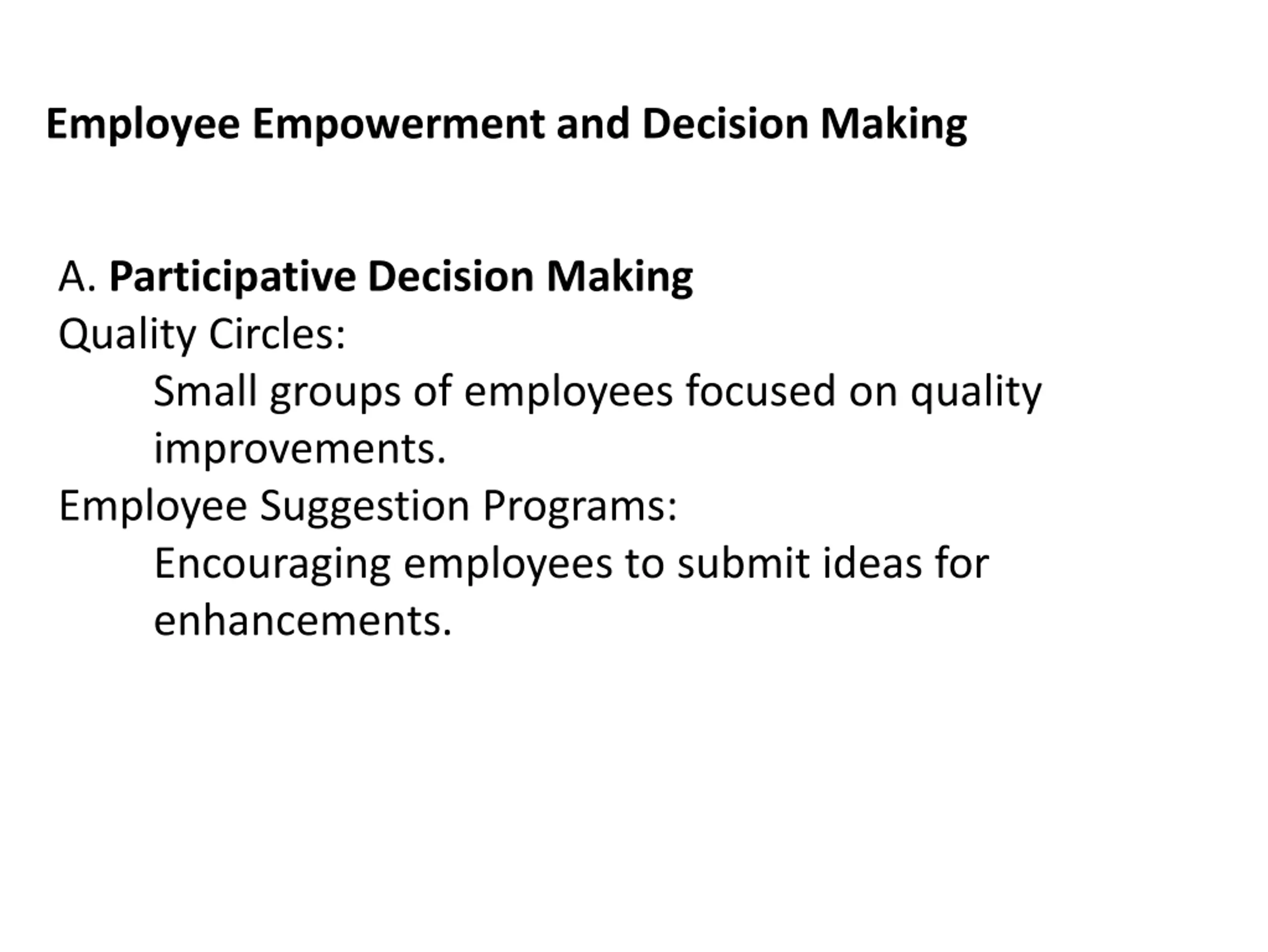 Employee Empowerment and Decision Making

A. Participative Decision Making
Quality Circles:
Small groups of employees focused on quality improvements.
Employee Suggestion Programs:
Encouraging employees to submit ideas for enhancements.